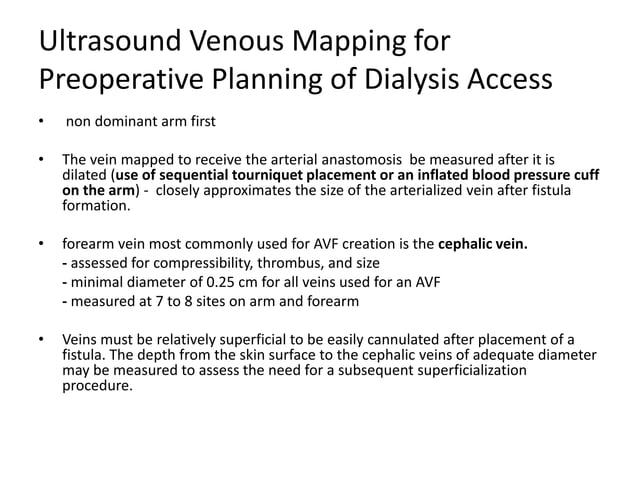 Ultrasound Venous Mapping for Preoperative Planning of Dialysis Access

• non dominant arm first

• The vein mapped to receive the arterial anastomosis be measured after it is dilated (use of sequential tourniquet placement or an inflated blood pressure cuff on the arm) - closely approximates the size of the arterialized vein after fistula formation.

• forearm vein most commonly used for AVF creation is the cephalic vein.
- assessed for compressibility, thrombus, and size
- minimal diameter of 0.25 cm for all veins used for an AVF
- measured at 7 to 8 sites on arm and forearm

• Veins must be relatively superficial to be easily cannulated after placement of a fistula. The depth from the skin surface to the cephalic veins of adequate diameter may be measured to assess the need for a subsequent superficialization procedure.